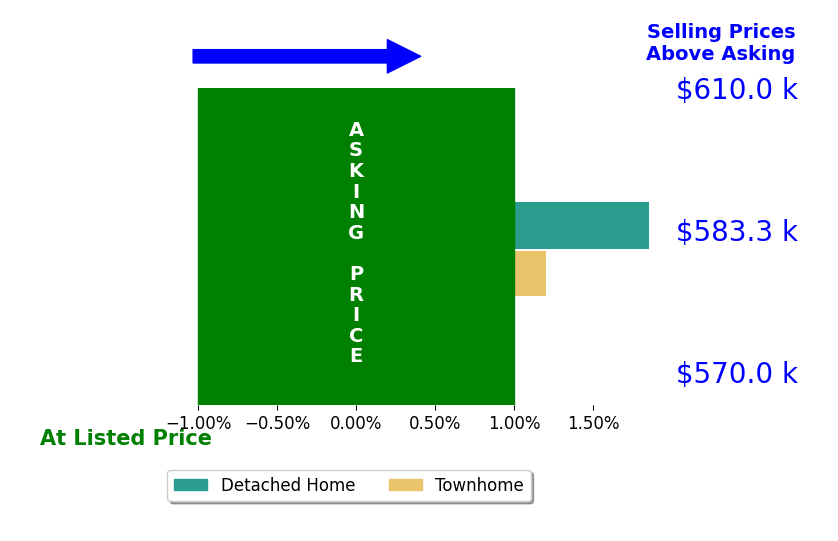 Selling Prices Above Asking

$610.0 k

ASKING PRICE

$583.3 k

$570.0 k

−1.00% −0.50% 0.00% 0.50% 1.00% 1.50%

At Listed Price

Detached Home Townhome